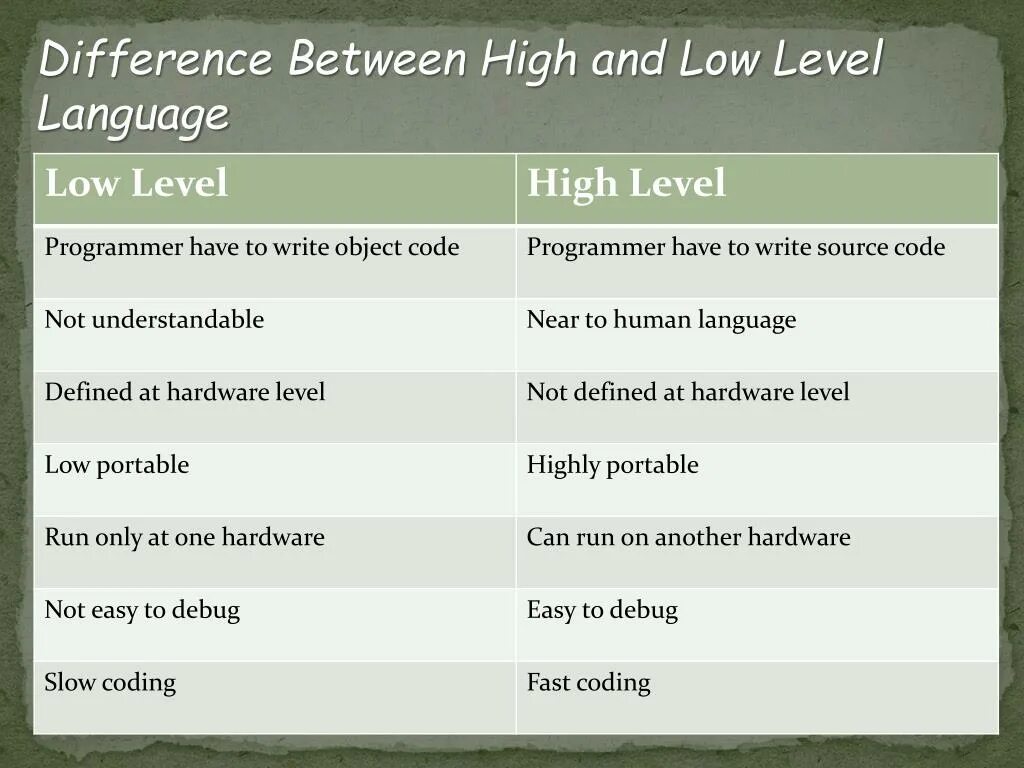 Difference Between High and Low Level Language

| Low Level | High Level |
|---|---|
| Programmer have to write object code | Programmer have to write source code |
| Not understandable | Near to human language |
| Defined at hardware level | Not defined at hardware level |
| Low portable | Highly portable |
| Run only at one hardware | Can run on another hardware |
| Not easy to debug | Easy to debug |
| Slow coding | Fast coding |